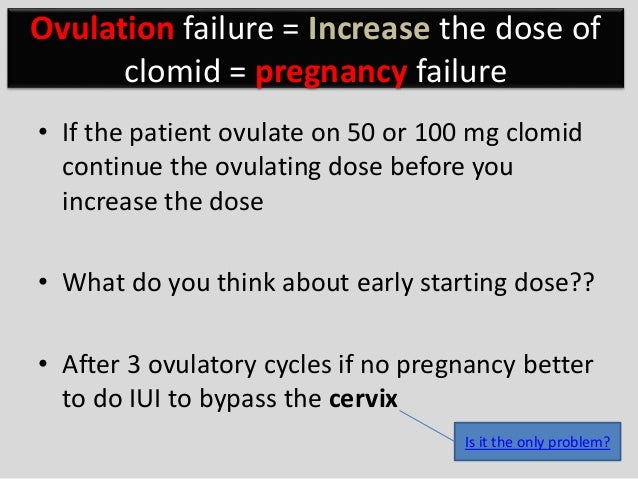 Ovulation failure = Increase the dose of clomid = pregnancy failure

• If the patient ovulate on 50 or 100 mg clomid continue the ovulating dose before you increase the dose

• What do you think about early starting dose??

• After 3 ovulatory cycles if no pregnancy better to do IUI to bypass the cervix

Is it the only problem?